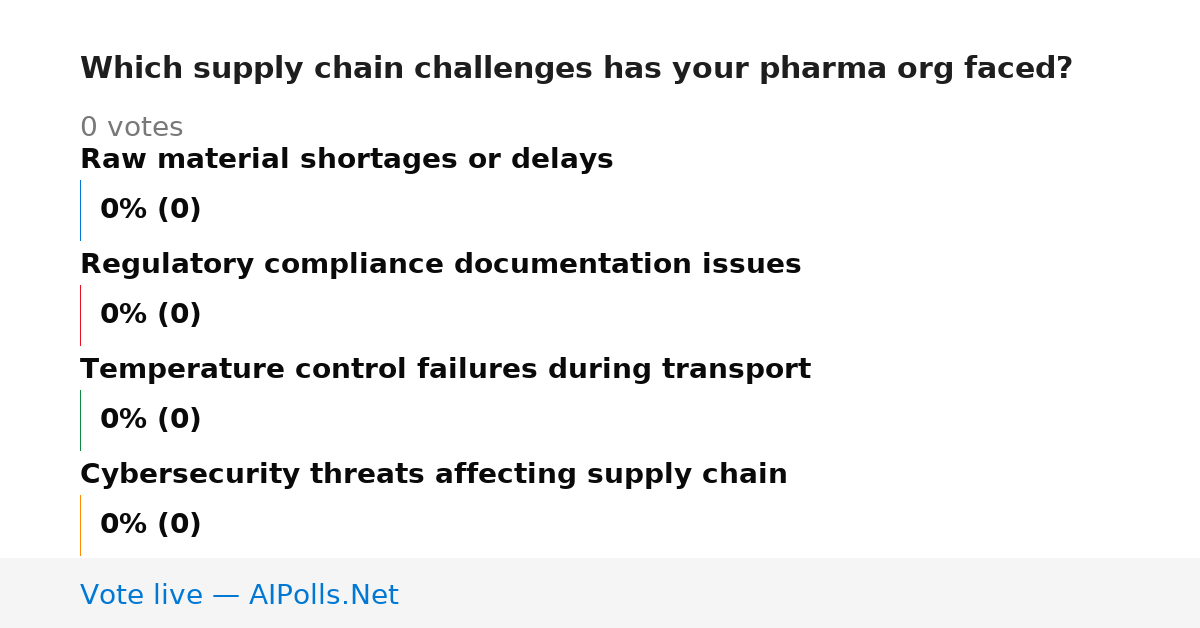 Which supply chain challenges has your pharma org faced?

0 votes

Raw material shortages or delays

0% (0)

Regulatory compliance documentation issues

0% (0)

Temperature control failures during transport

0% (0)

Cybersecurity threats affecting supply chain

0% (0)

Vote live — AIPolls.Net